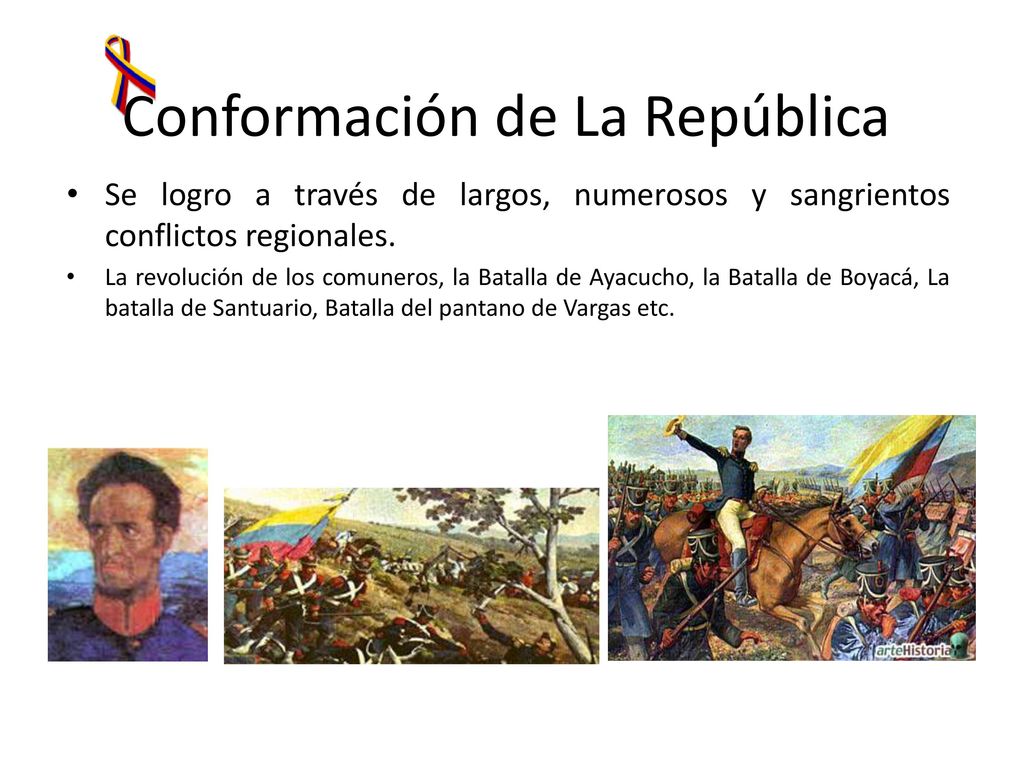 Conformación de La República

• Se logro a través de largos, numerosos y sangrientos conflictos regionales.

• La revolución de los comuneros, la Batalla de Ayacucho, la Batalla de Boyacá, La batalla de Santuario, Batalla del pantano de Vargas etc.

arteHistoria